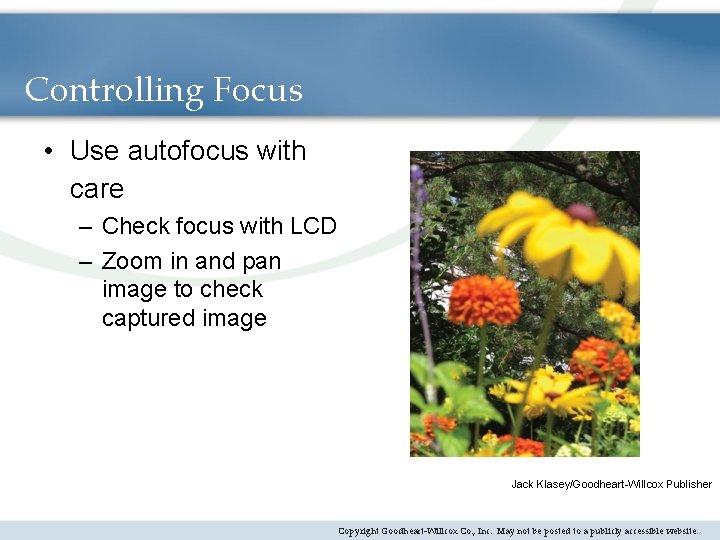 Controlling Focus

• Use autofocus with care

– Check focus with LCD

– Zoom in and pan image to check captured image

Jack Klasey/Goodheart-Willcox Publisher

Copyright Goodheart-Willcox Co., Inc. May not be posted to a publicly accessible website.